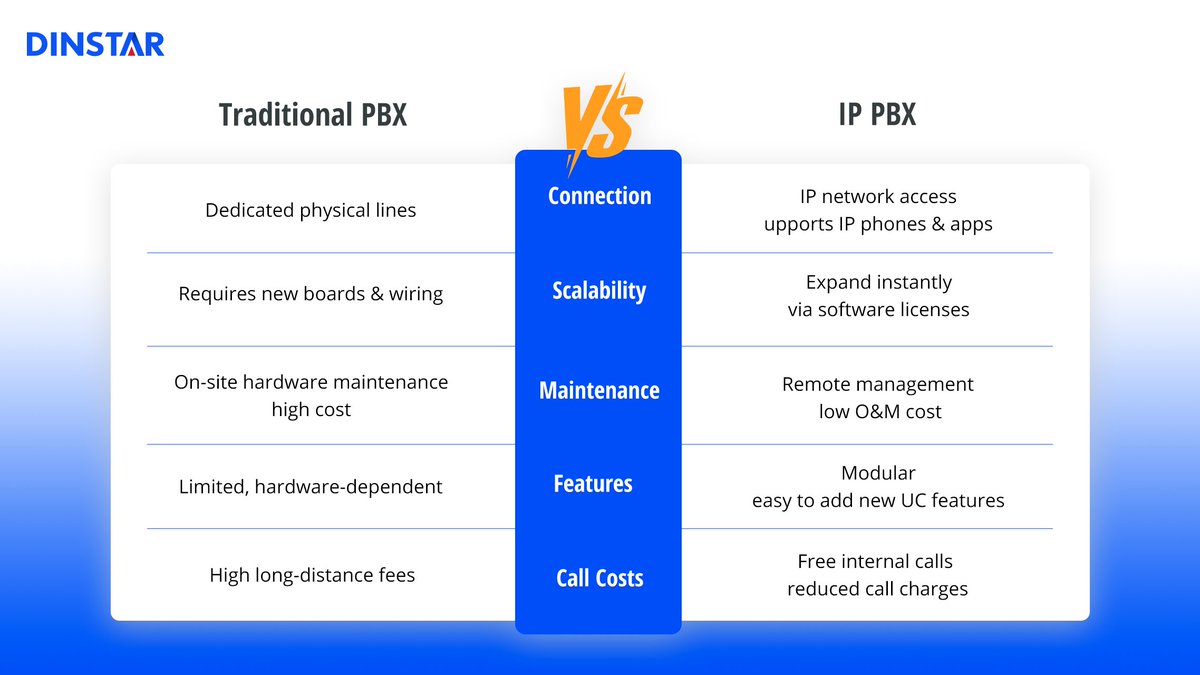 DINSTAR

| Traditional PBX | VS | IP PBX |
|---|---|---|
| Dedicated physical lines | Connection | IP network access upports IP phones & apps |
| Requires new boards & wiring | Scalability | Expand instantly via software licenses |
| On-site hardware maintenance high cost | Maintenance | Remote management low O&M cost |
| Limited, hardware-dependent | Features | Modular easy to add new UC features |
| High long-distance fees | Call Costs | Free internal calls reduced call charges |